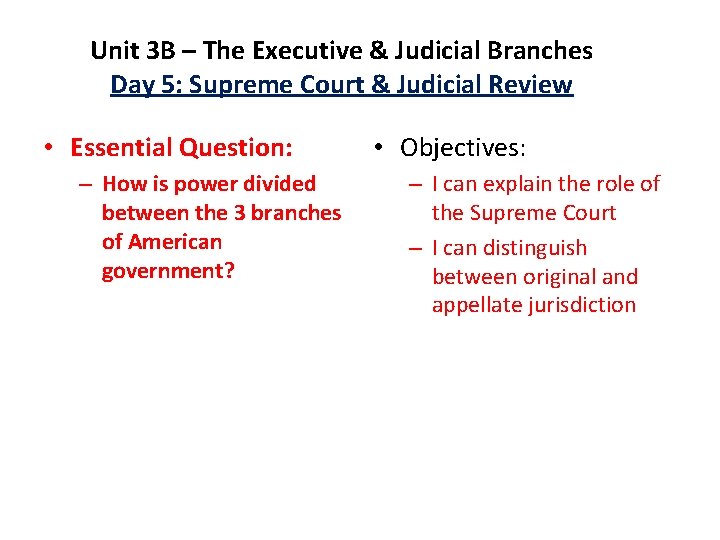 Unit 3B – The Executive & Judicial Branches
Day 5: Supreme Court & Judicial Review

• Essential Question:
– How is power divided between the 3 branches of American government?

• Objectives:
– I can explain the role of the Supreme Court
– I can distinguish between original and appellate jurisdiction